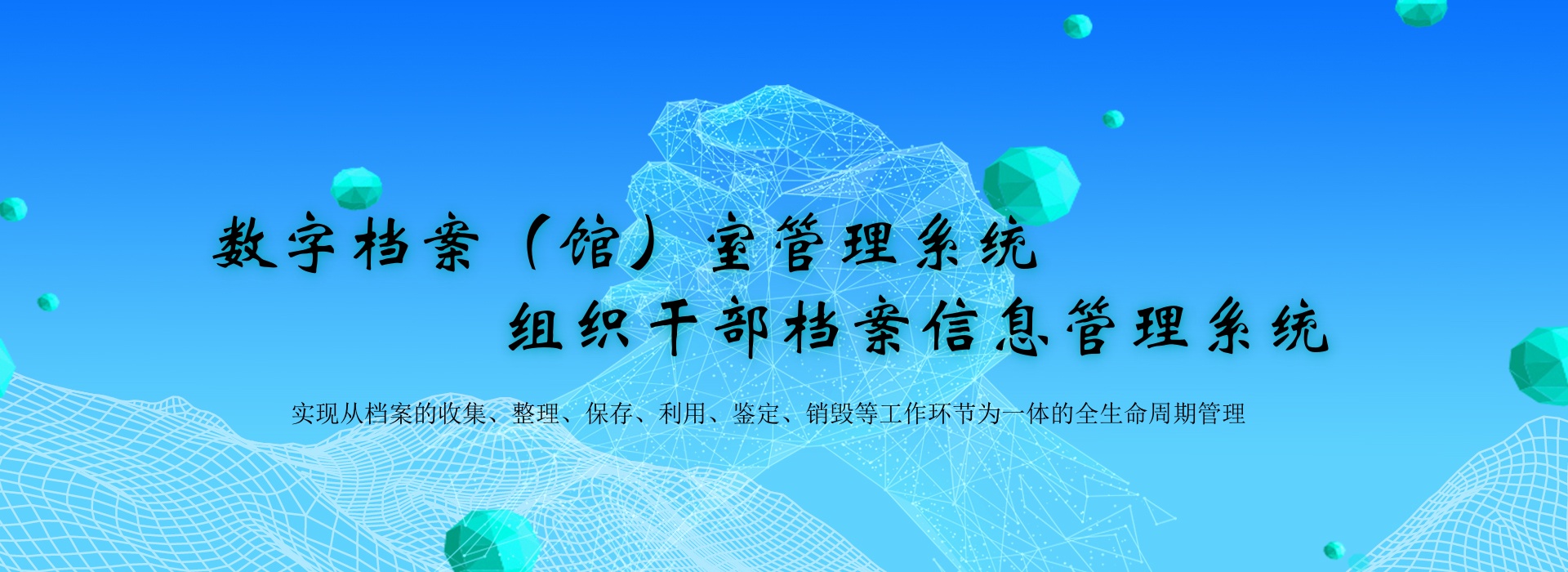 数字档案（馆）室管理系统
组织干部档案信息管理系统

实现从档案的收集、整理、保存、利用、鉴定、销毁等工作环节为一体的全生命周期管理